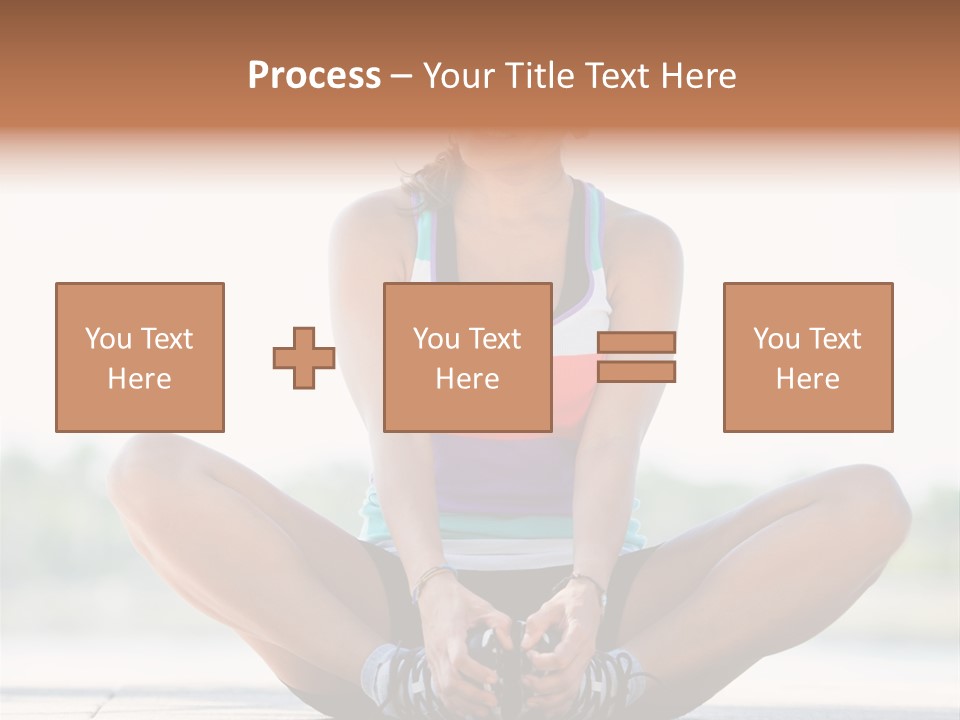 Process – Your Title Text Here

You Text Here

You Text Here

You Text Here